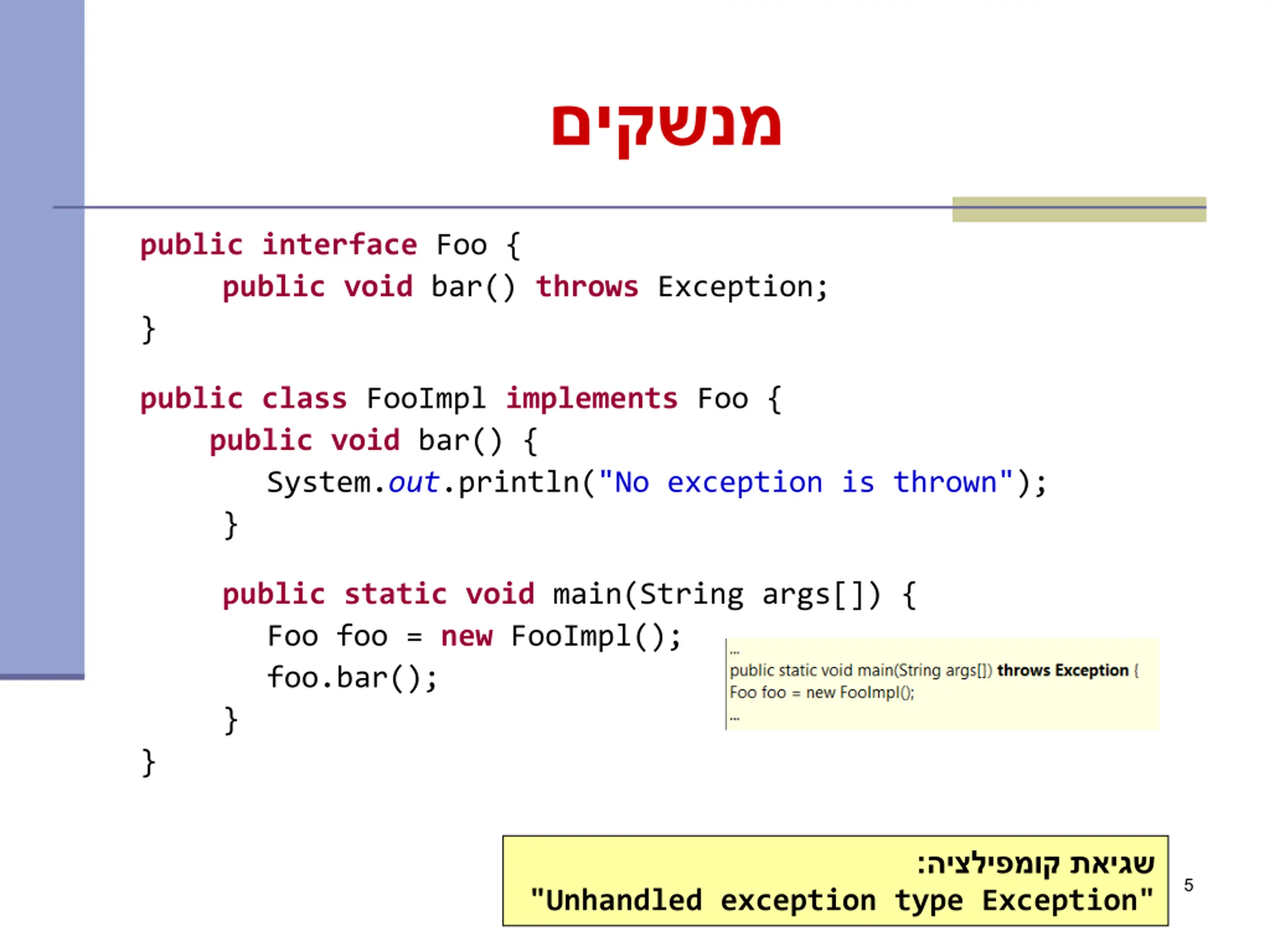 מנשקים

public interface Foo {
    public void bar() throws Exception;
}

public class FooImpl implements Foo {
    public void bar() {
        System.out.println("No exception is thrown");
    }

    public static void main(String args[]) {
        Foo foo = new FooImpl();
        foo.bar();
    }
}

...
public static void main(String args[]) throws Exception {
Foo foo = new FooImpl();
...

שגיאת קומפילציה:
"Unhandled exception type Exception"

5